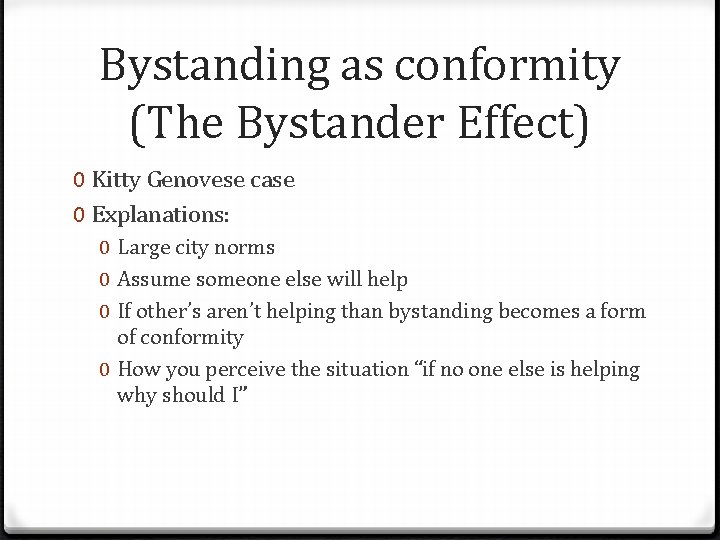 Bystanding as conformity
(The Bystander Effect)

0 Kitty Genovese case
0 Explanations:
0 Large city norms
0 Assume someone else will help
0 If other's aren't helping than bystanding becomes a form of conformity
0 How you perceive the situation "if no one else is helping why should I"